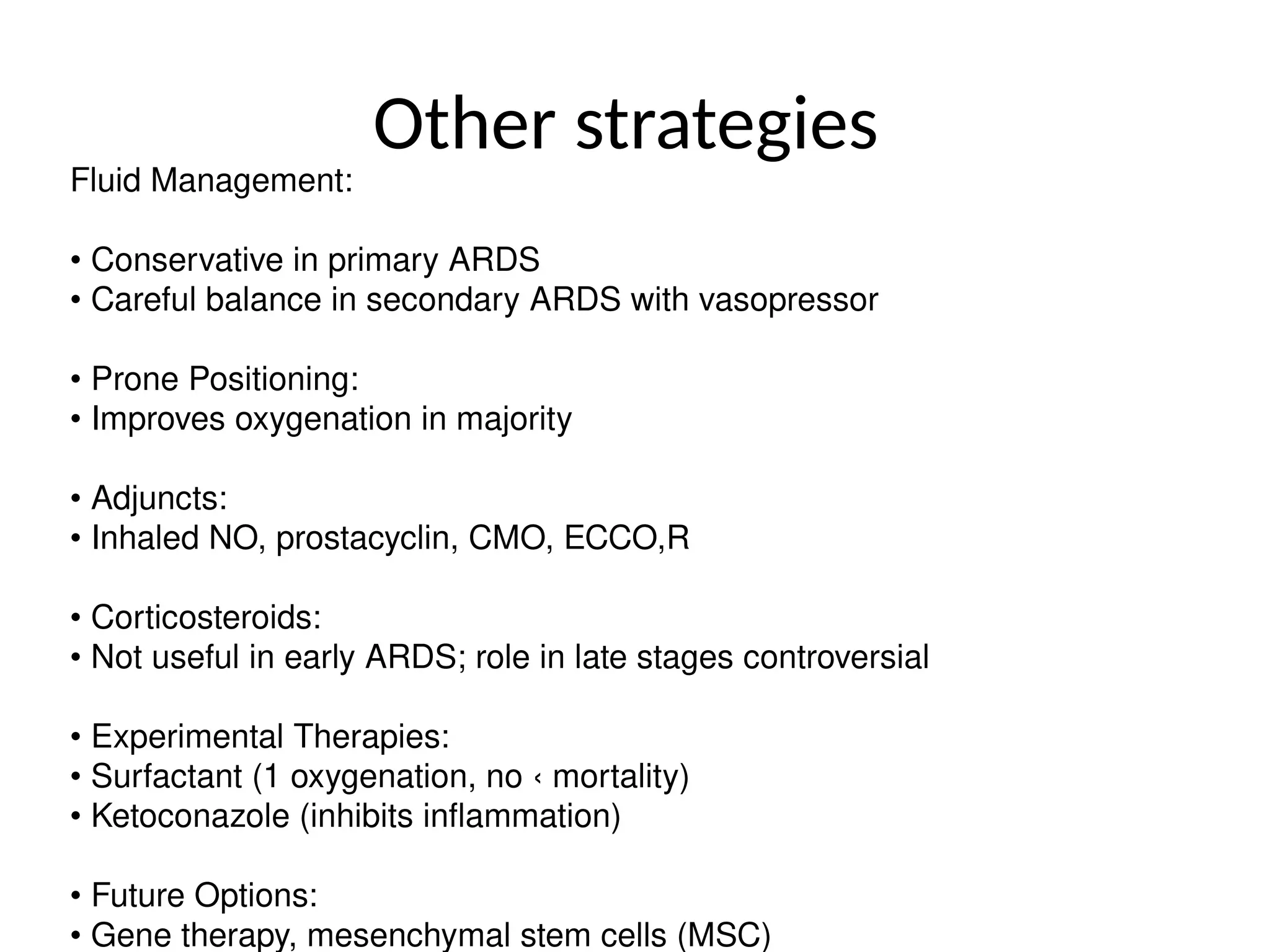 Other strategies

Fluid Management:

• Conservative in primary ARDS
• Careful balance in secondary ARDS with vasopressor

• Prone Positioning:
• Improves oxygenation in majority

• Adjuncts:
• Inhaled NO, prostacyclin, CMO, ECCO,R

• Corticosteroids:
• Not useful in early ARDS; role in late stages controversial

• Experimental Therapies:
• Surfactant (1 oxygenation, no ‹ mortality)
• Ketoconazole (inhibits inflammation)

• Future Options:
• Gene therapy, mesenchymal stem cells (MSC)